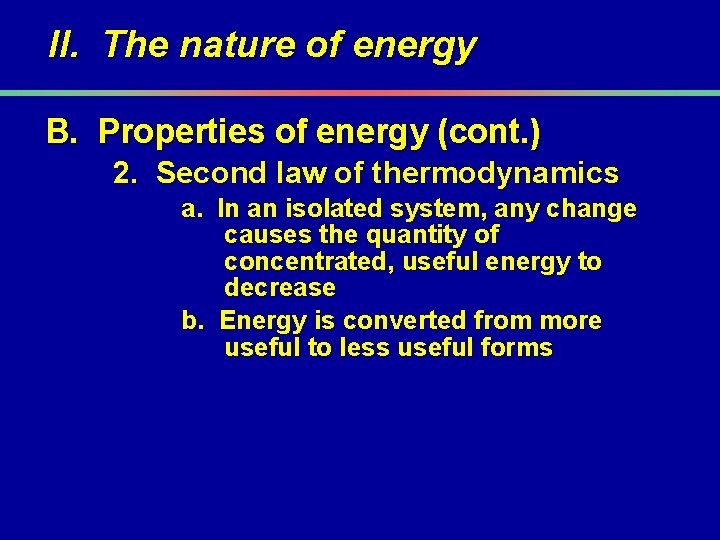 II. The nature of energy

B. Properties of energy (cont.)

2. Second law of thermodynamics

a. In an isolated system, any change causes the quantity of concentrated, useful energy to decrease

b. Energy is converted from more useful to less useful forms